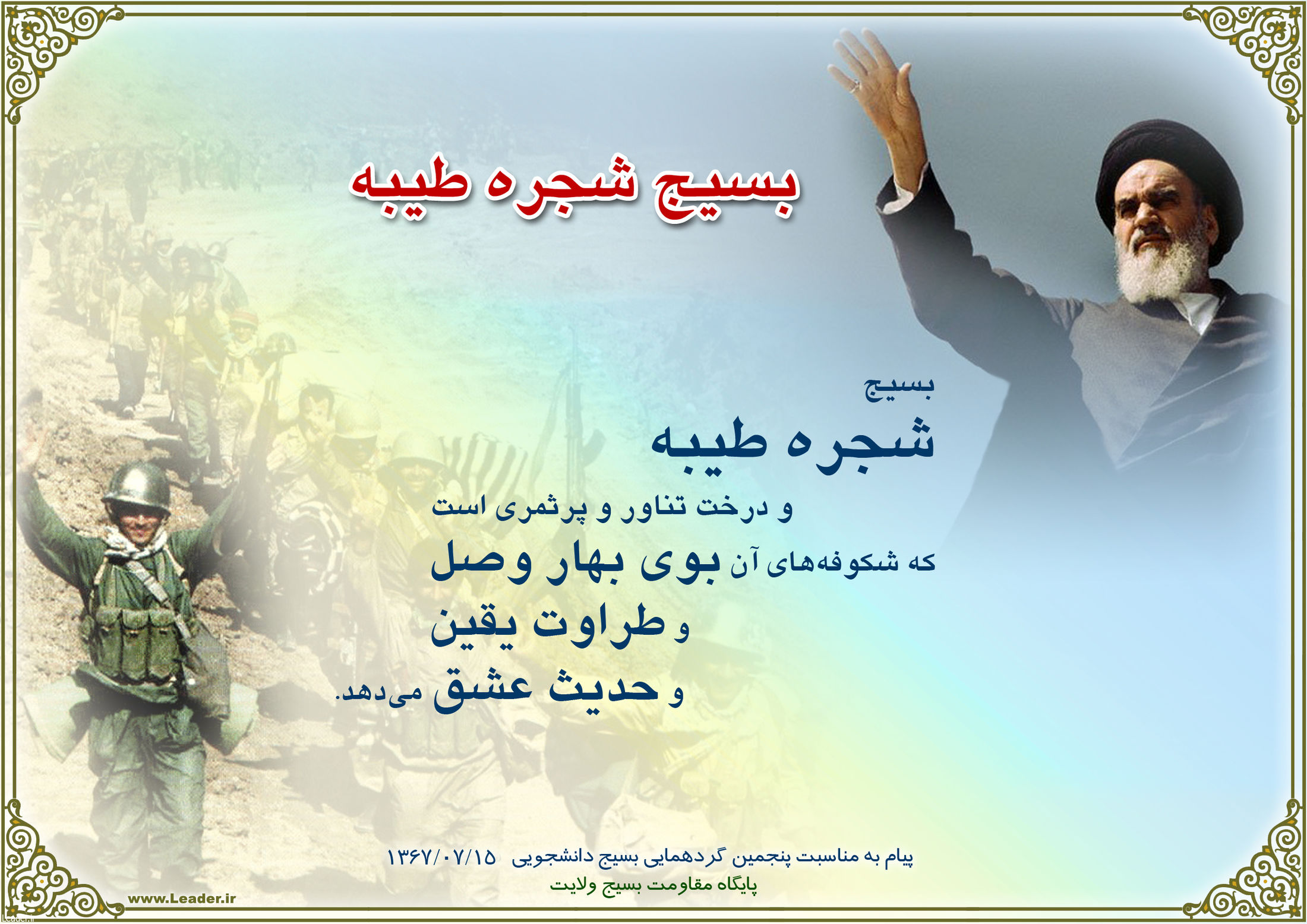 بسیج شجره طیبه

بسیج
شجره طیبه
و درخت تناور و پرثمری است
که شکوفه‌های آن بوی بهار وصل
و طراوت یقین
و حدیث عشق می‌دهد.

پیام به مناسبت پنجمین گردهمایی بسیج دانشجویی ۱۳۶۷/۰۷/۱۵
پایگاه مقاومت بسیج ولایت

www.Leader.ir